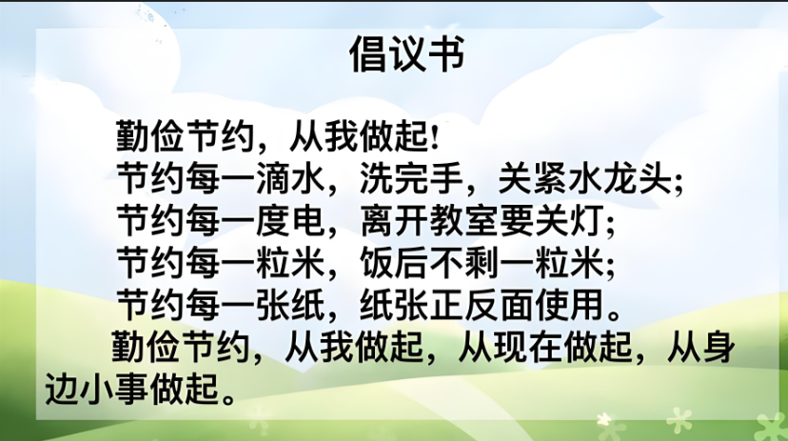 倡议书

勤俭节约，从我做起！

节约每一滴水，洗完手，关紧水龙头；

节约每一度电，离开教室要关灯；

节约每一粒米，饭后不剩一粒米；

节约每一张纸，纸张正反面使用。

勤俭节约，从我做起，从现在做起，从身边小事做起。